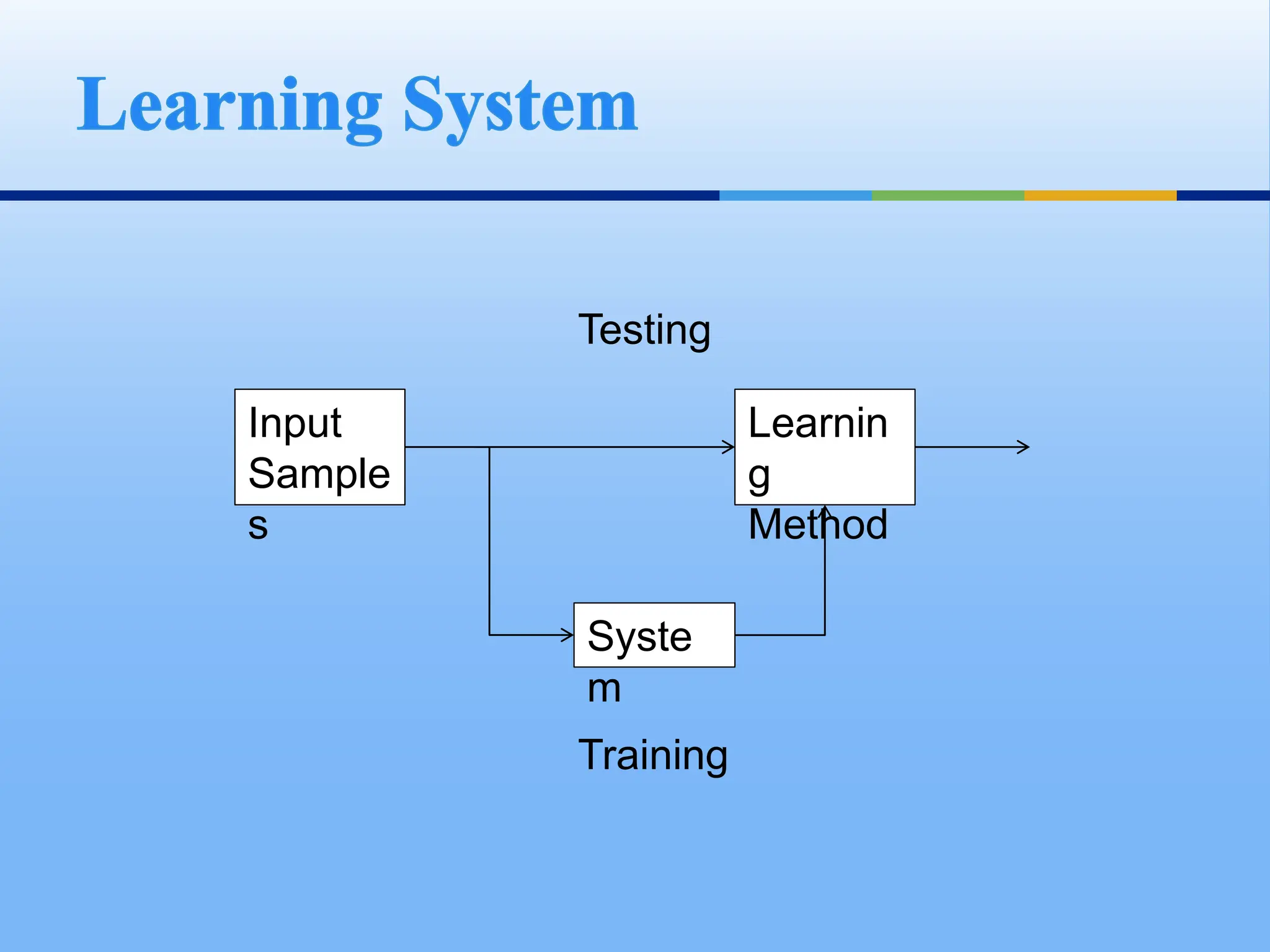 Learning System

Testing

Input Samples

Learning Method

System

Training